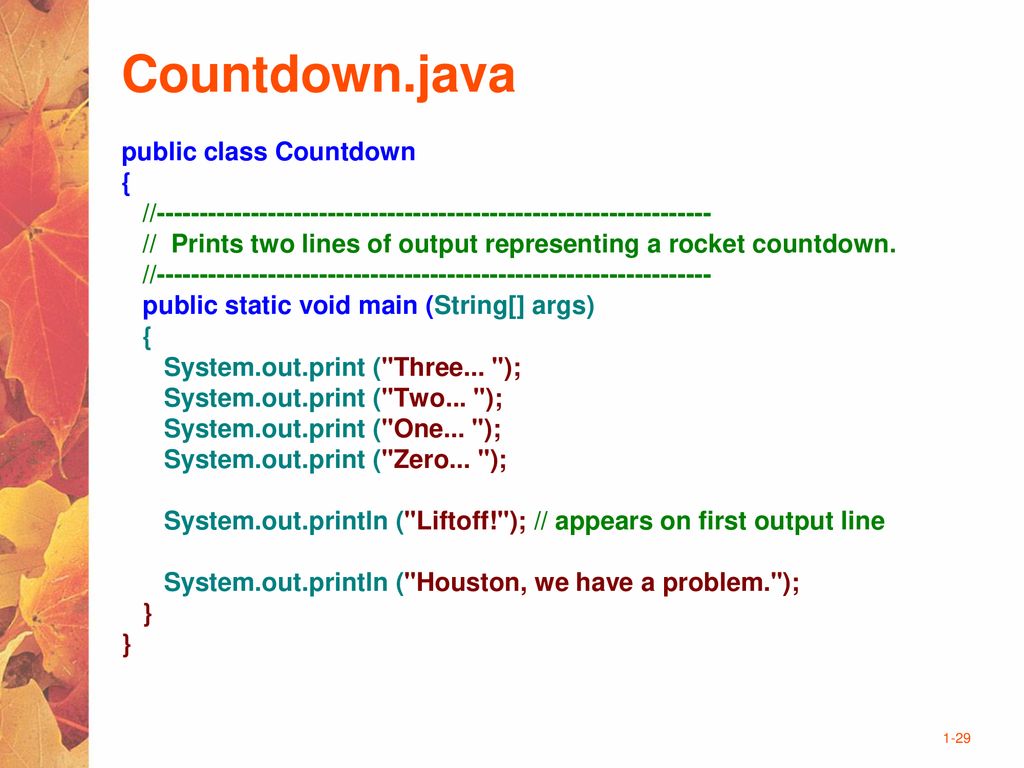 Countdown.java

public class Countdown
{
//-----------------------------------------------------------------
// Prints two lines of output representing a rocket countdown.
//-----------------------------------------------------------------
public static void main (String[] args)
{
System.out.print ("Three... ");
System.out.print ("Two... ");
System.out.print ("One... ");
System.out.print ("Zero... ");

System.out.println ("Liftoff!"); // appears on first output line

System.out.println ("Houston, we have a problem.");
}
}

1-29